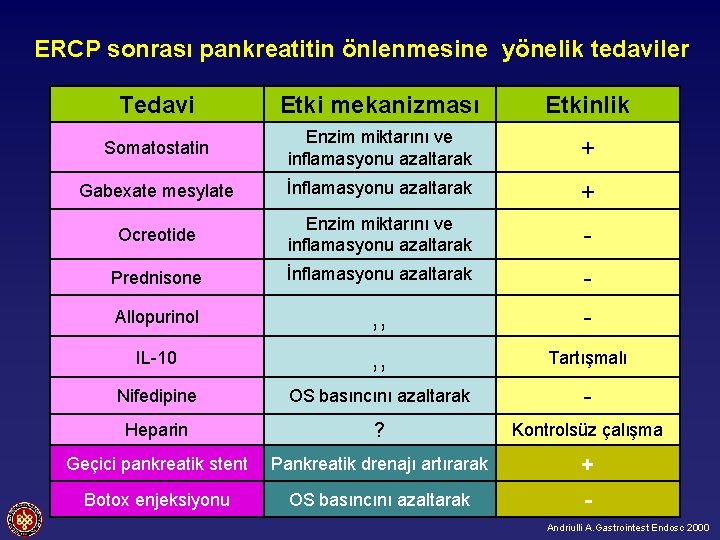 ERCP sonrası pankreatitin önlenmesine yönelik tedaviler

| Tedavi | Etki mekanizması | Etkinlik |
|---|---|---|
| Somatostatin | Enzim miktarını ve inflamasyonu azaltarak | + |
| Gabexate mesylate | İnflamasyonu azaltarak | + |
| Ocreotide | Enzim miktarını ve inflamasyonu azaltarak | - |
| Prednisone | İnflamasyonu azaltarak | - |
| Allopurinol | ,, | - |
| IL-10 | ,, | Tartışmalı |
| Nifedipine | OS basıncını azaltarak | - |
| Heparin | ? | Kontrolsüz çalışma |
| Geçici pankreatik stent | Pankreatik drenajı artırarak | + |
| Botox enjeksiyonu | OS basıncını azaltarak | - |

Andriulli A. Gastrointest Endosc 2000